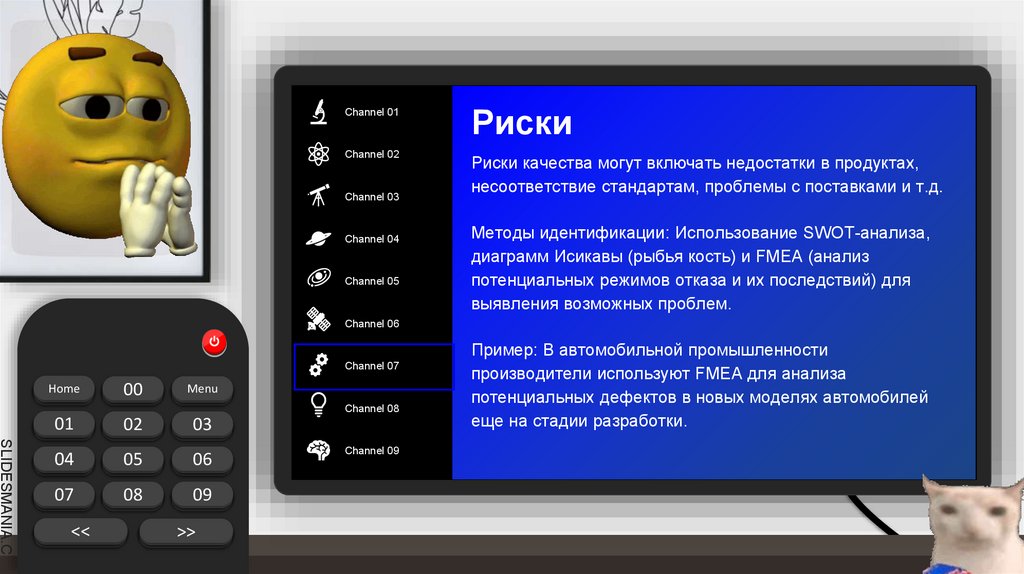 Channel 01
Channel 02
Channel 03
Channel 04
Channel 05
Channel 06
Channel 07
Channel 08
Channel 09

Риски

Риски качества могут включать недостатки в продуктах, несоответствие стандартам, проблемы с поставками и т.д.

Методы идентификации: Использование SWOT-анализа, диаграмм Исикавы (рыбья кость) и FMEA (анализ потенциальных режимов отказа и их последствий) для выявления возможных проблем.

Пример: В автомобильной промышленности производители используют FMEA для анализа потенциальных дефектов в новых моделях автомобилей еще на стадии разработки.

Home
00
Menu
01
02
03
04
05
06
07
08
09
<<
>>

SLIDESMANIA.C